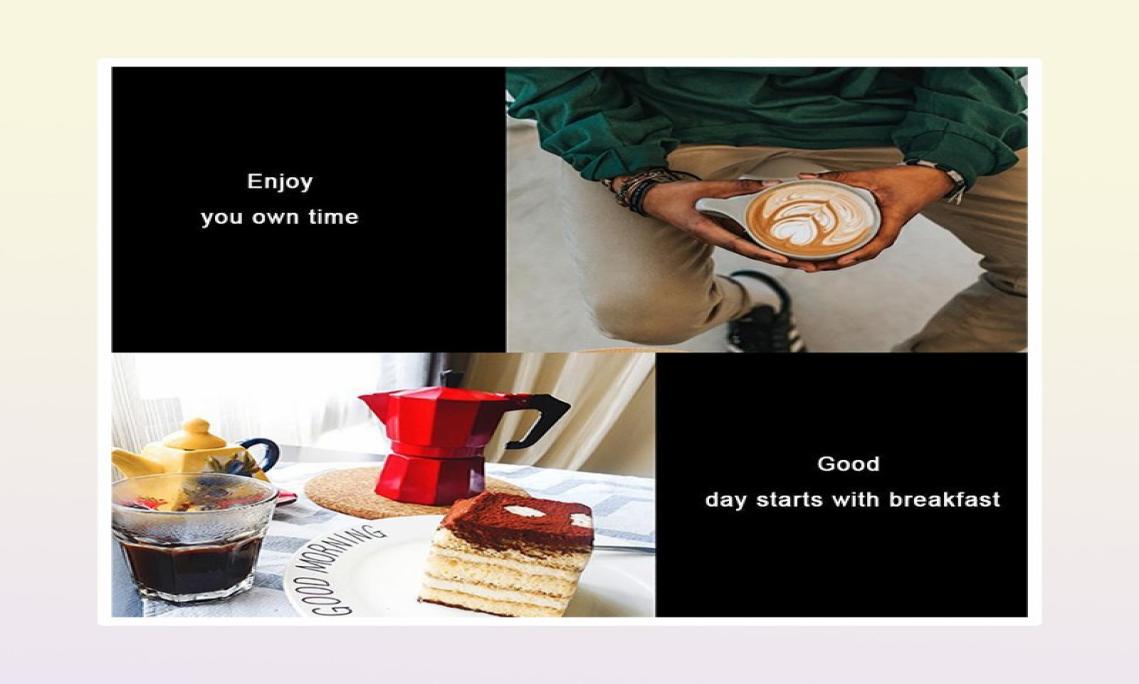 Enjoy
you own time

GOOD MORNING

Good
day starts with breakfast